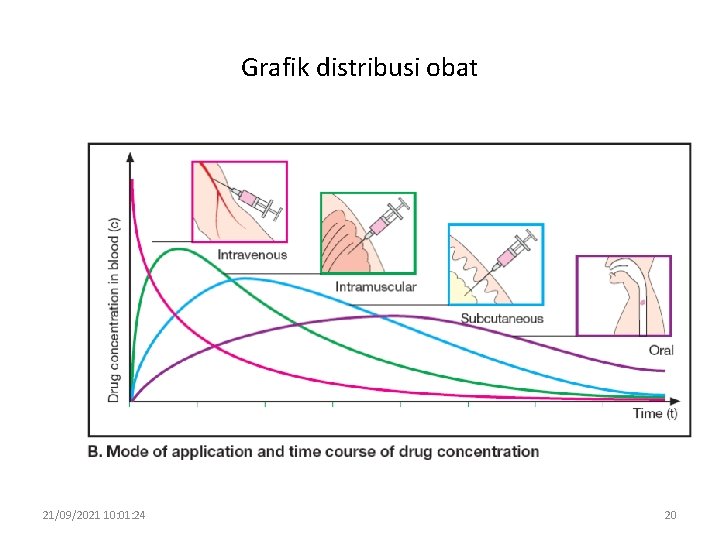 Grafik distribusi obat

Drug concentration in blood (c)

Intravenous

Intramuscular

Subcutaneous

Oral

Time (t)

B. Mode of application and time course of drug concentration

21/09/2021 10:01:24

20